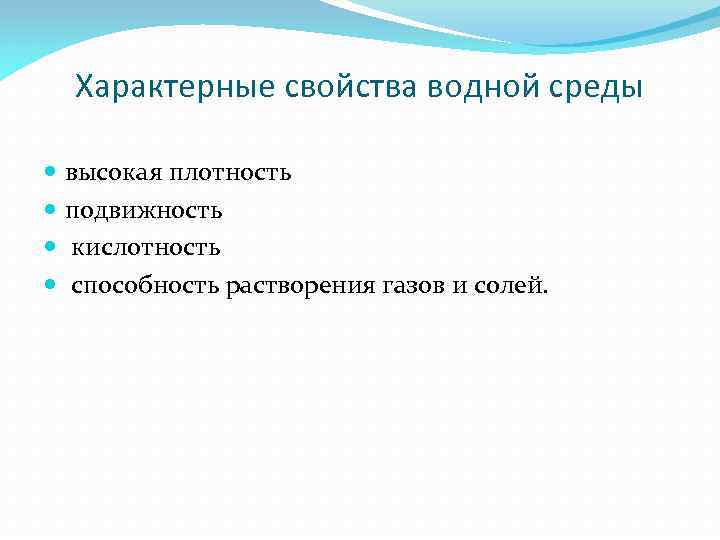 Характерные свойства водной среды

- высокая плотность
- подвижность
- кислотность
- способность растворения газов и солей.